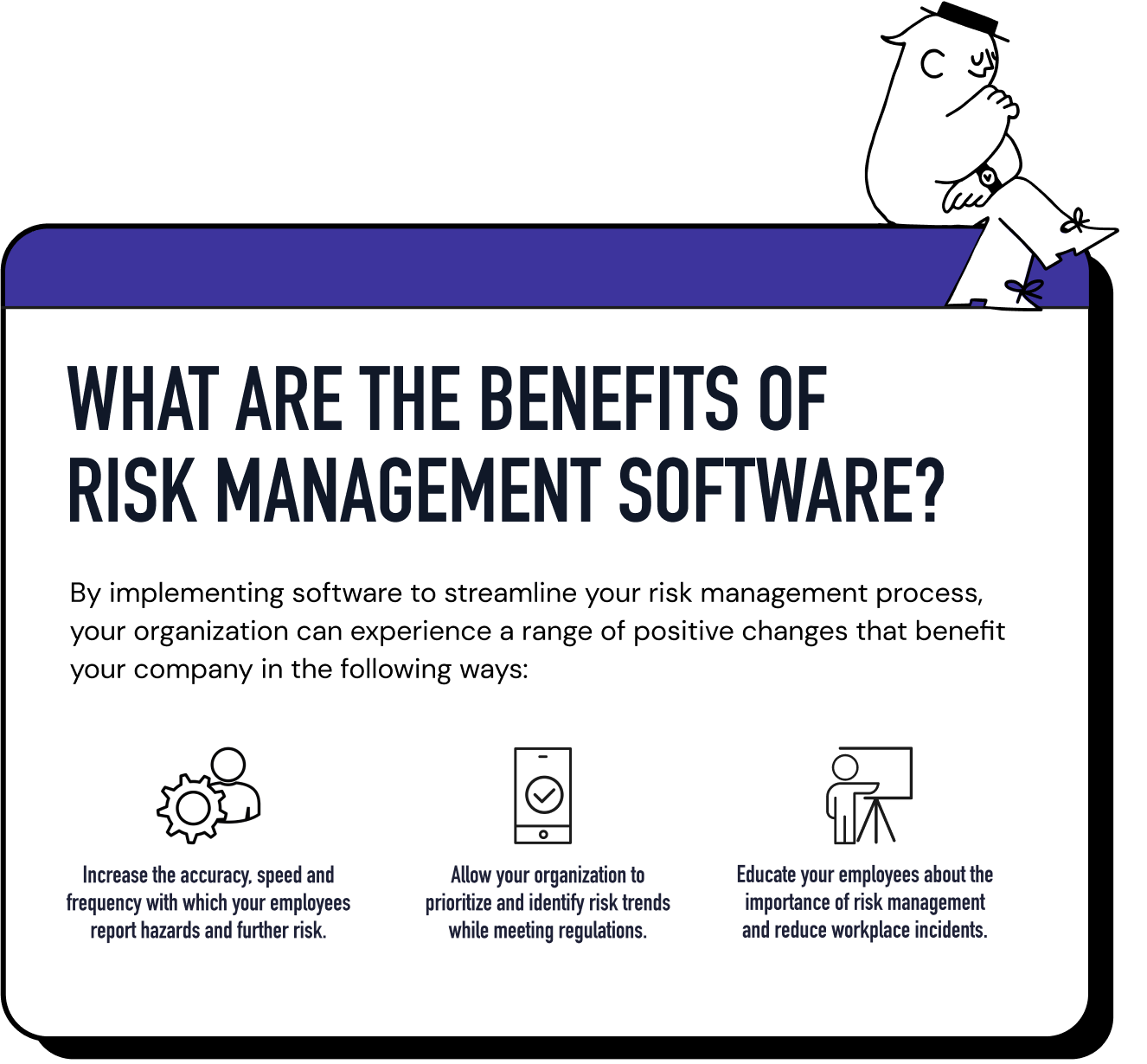 WHAT ARE THE BENEFITS OF RISK MANAGEMENT SOFTWARE?

By implementing software to streamline your risk management process, your organization can experience a range of positive changes that benefit your company in the following ways:

Increase the accuracy, speed and frequency with which your employees report hazards and further risk.

Allow your organization to prioritize and identify risk trends while meeting regulations.

Educate your employees about the importance of risk management and reduce workplace incidents.